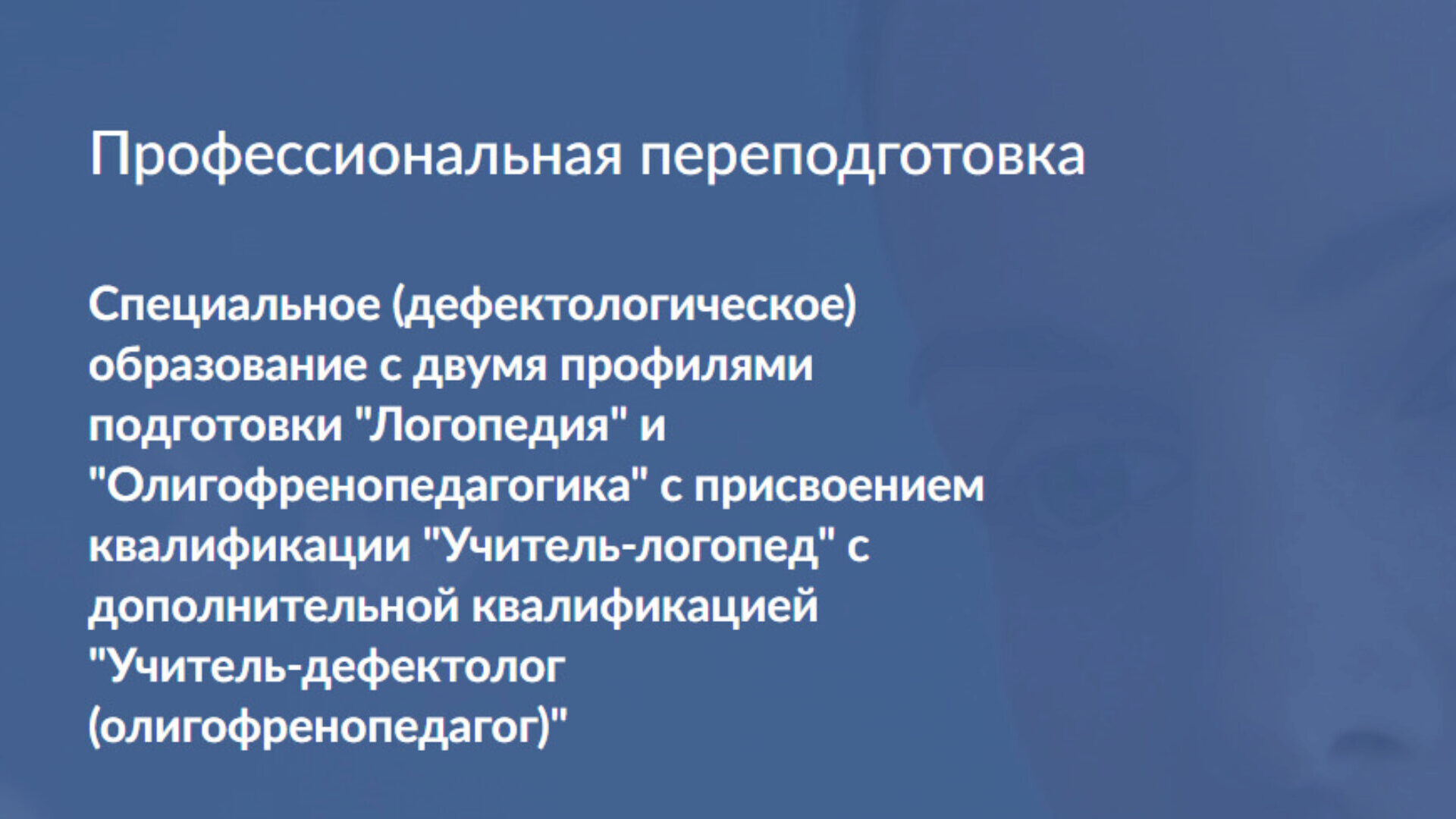 Профессиональная переподготовка

Специальное (дефектологическое) образование с двумя профилями подготовки "Логопедия" и "Олигофренопедагогика" с присвоением квалификации "Учитель-логопед" с дополнительной квалификацией "Учитель-дефектолог (олигофренопедагог)"